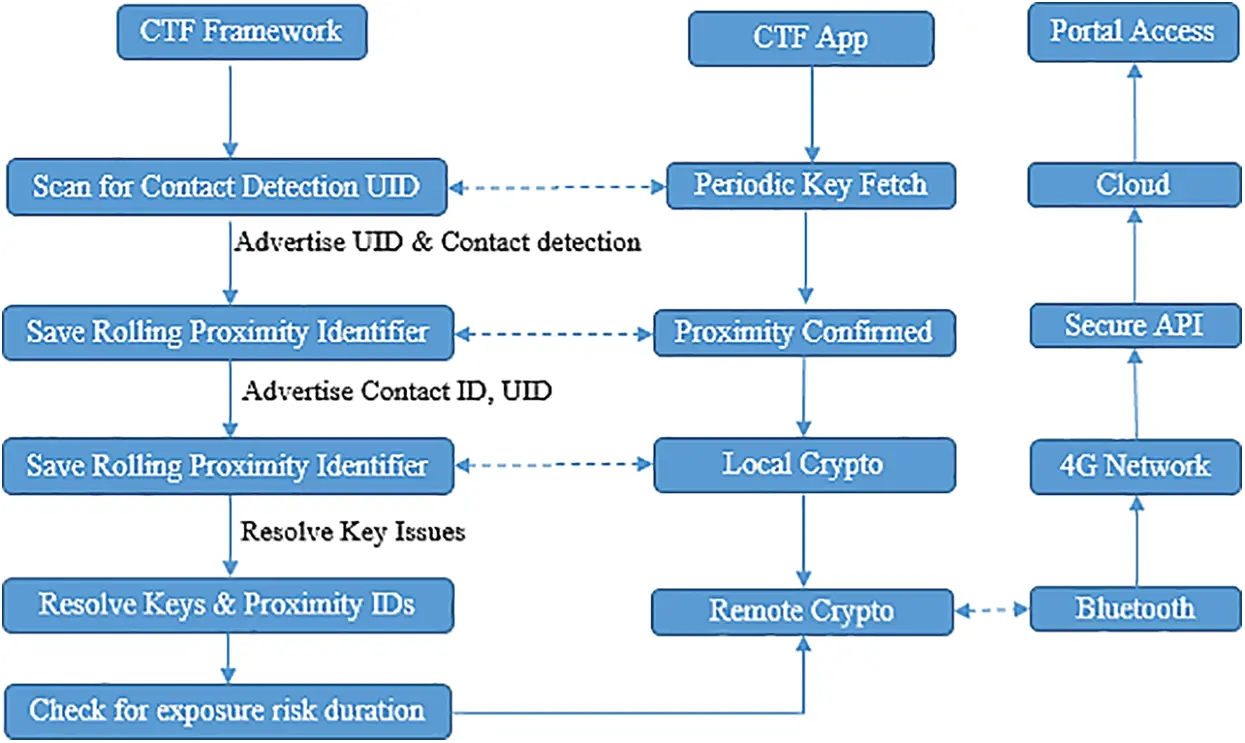 CTF Framework

Scan for Contact Detection UID

Advertise UID & Contact detection

Save Rolling Proximity Identifier

Advertise Contact ID, UID

Save Rolling Proximity Identifier

Resolve Key Issues

Resolve Keys & Proximity IDs

Check for exposure risk duration

CTF App

Periodic Key Fetch

Proximity Confirmed

Local Crypto

Remote Crypto

Portal Access

Cloud

Secure API

4G Network

Bluetooth